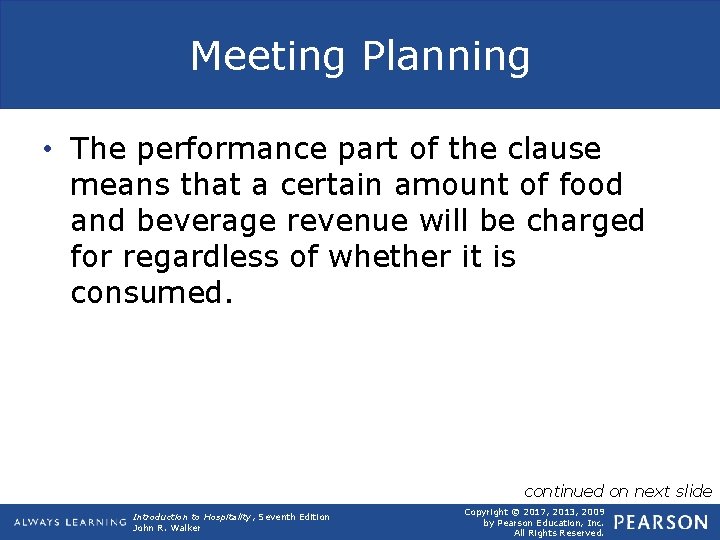 Meeting Planning

• The performance part of the clause means that a certain amount of food and beverage revenue will be charged for regardless of whether it is consumed.

continued on next slide

ALWAYS LEARNING

Introduction to Hospitality, Seventh Edition
John R. Walker

Copyright © 2017, 2013, 2009 by Pearson Education, Inc. All Rights Reserved.

PEARSON